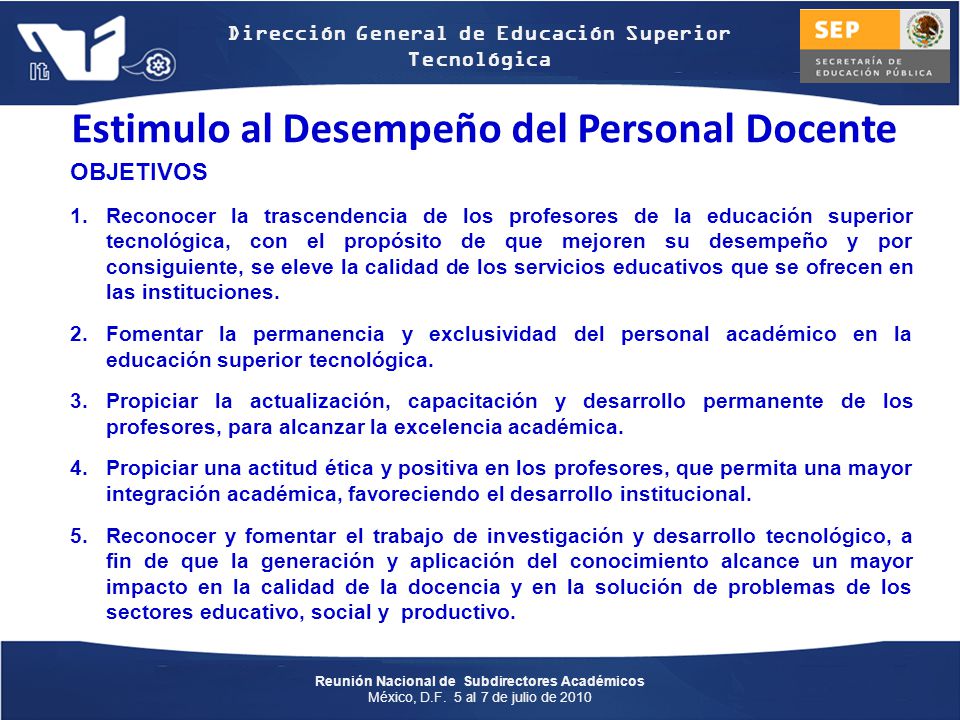 it

Dirección General de Educación Superior Tecnológica

SEP
SECRETARÍA DE EDUCACIÓN PÚBLICA

Estimulo al Desempeño del Personal Docente

OBJETIVOS

1. Reconocer la trascendencia de los profesores de la educación superior tecnológica, con el propósito de que mejoren su desempeño y por consiguiente, se eleve la calidad de los servicios educativos que se ofrecen en las instituciones.

2. Fomentar la permanencia y exclusividad del personal académico en la educación superior tecnológica.

3. Propiciar la actualización, capacitación y desarrollo permanente de los profesores, para alcanzar la excelencia académica.

4. Propiciar una actitud ética y positiva en los profesores, que permita una mayor integración académica, favoreciendo el desarrollo institucional.

5. Reconocer y fomentar el trabajo de investigación y desarrollo tecnológico, a fin de que la generación y aplicación del conocimiento alcance un mayor impacto en la calidad de la docencia y en la solución de problemas de los sectores educativo, social y productivo.

Reunión Nacional de Subdirectores Académicos
México, D.F. 5 al 7 de julio de 2010